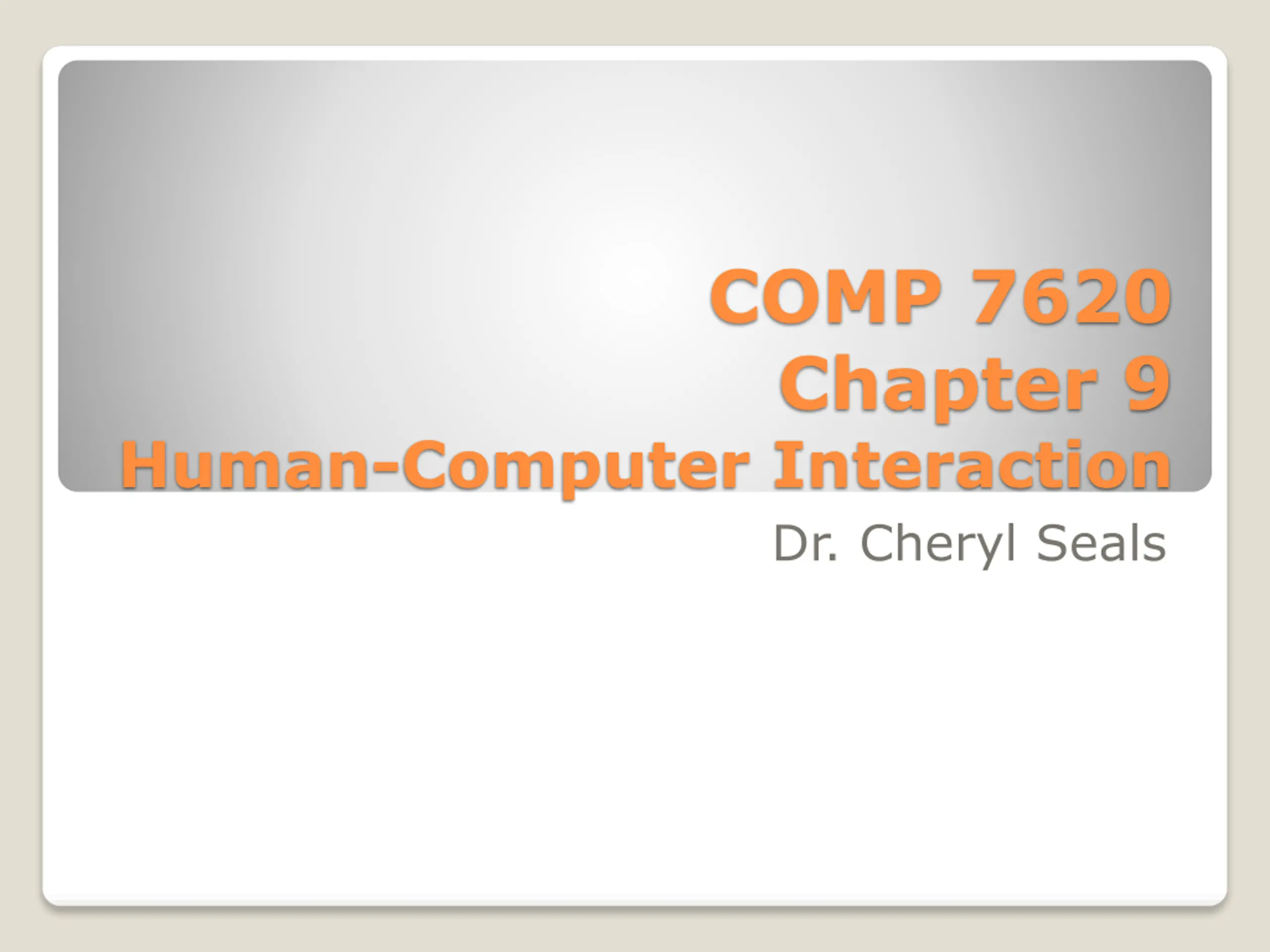 COMP 7620
Chapter 9
Human-Computer Interaction

Dr. Cheryl Seals